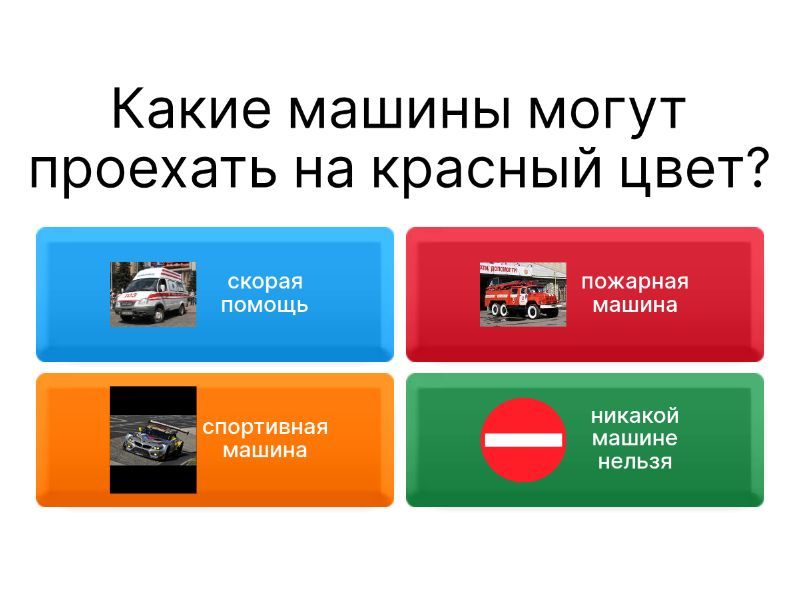 Какие машины могут проехать на красный цвет?

скорая помощь

пожарная машина

спортивная машина

никакой машине нельзя